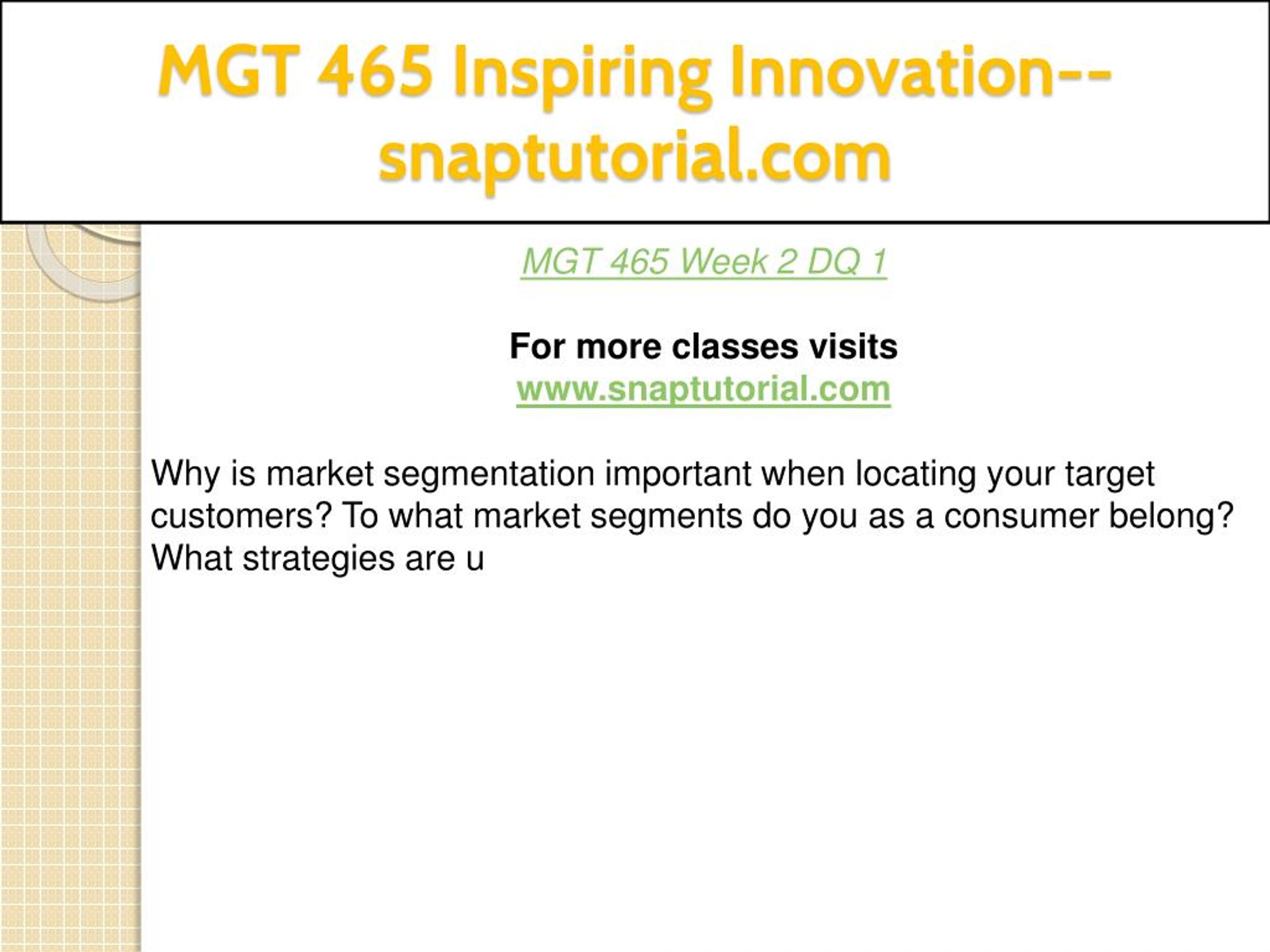 MGT 465 Inspiring Innovation--snaptutorial.com

MGT 465 Week 2 DQ 1

For more classes visits
www.snaptutorial.com

Why is market segmentation important when locating your target customers? To what market segments do you as a consumer belong? What strategies are u